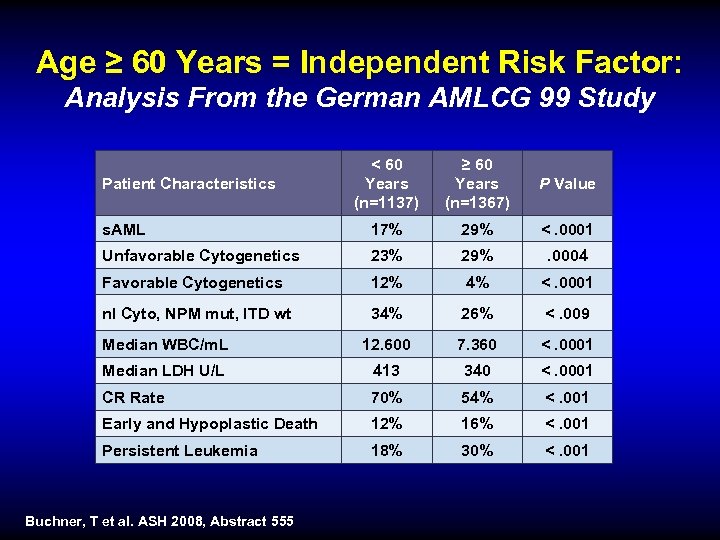 Age ≥ 60 Years = Independent Risk Factor:
Analysis From the German AMLCG 99 Study

| Patient Characteristics | < 60 Years (n=1137) | ≥ 60 Years (n=1367) | P Value |
|---|---|---|---|
| sAML | 17% | 29% | < .0001 |
| Unfavorable Cytogenetics | 23% | 29% | .0004 |
| Favorable Cytogenetics | 12% | 4% | < .0001 |
| nl Cyto, NPM mut, ITD wt | 34% | 26% | < .009 |
| Median WBC/mL | 12.600 | 7.360 | < .0001 |
| Median LDH U/L | 413 | 340 | < .0001 |
| CR Rate | 70% | 54% | < .001 |
| Early and Hypoplastic Death | 12% | 16% | < .001 |
| Persistent Leukemia | 18% | 30% | < .001 |

Buchner, T et al. ASH 2008, Abstract 555